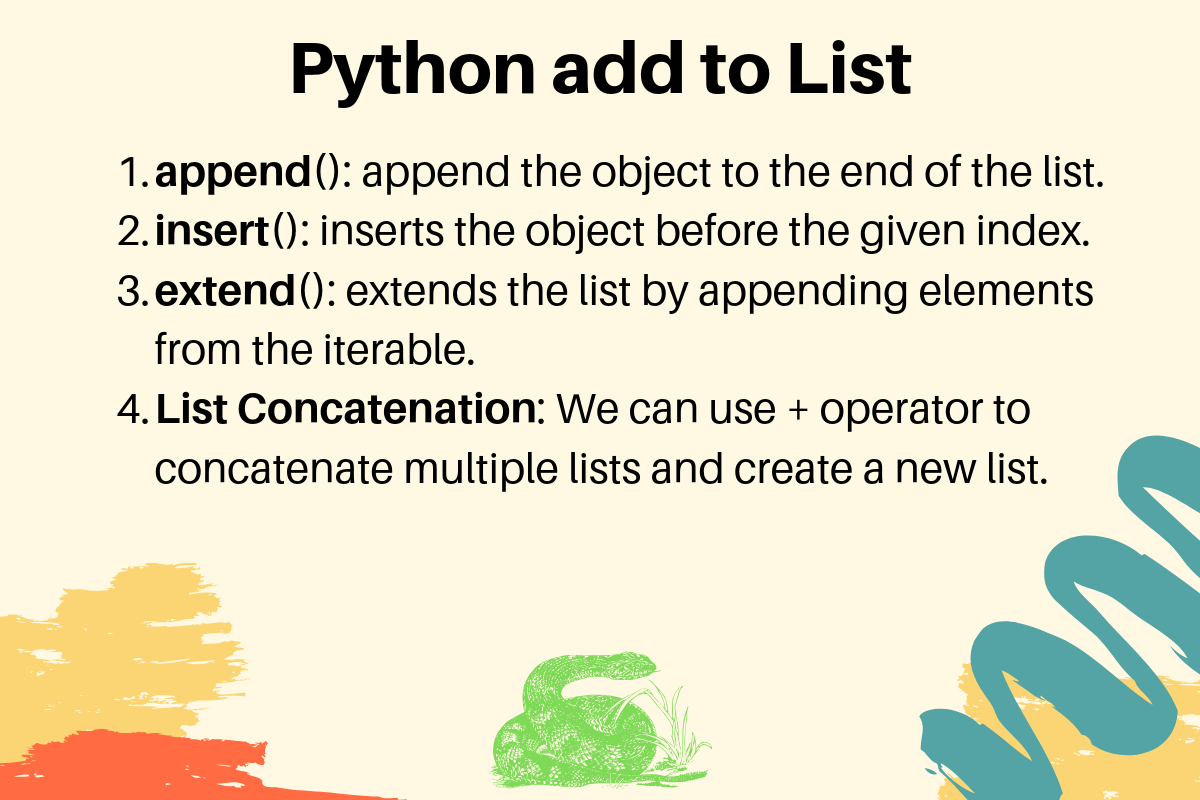 Python add to List

1. append(): append the object to the end of the list.
2. insert(): inserts the object before the given index.
3. extend(): extends the list by appending elements from the iterable.
4. List Concatenation: We can use + operator to concatenate multiple lists and create a new list.